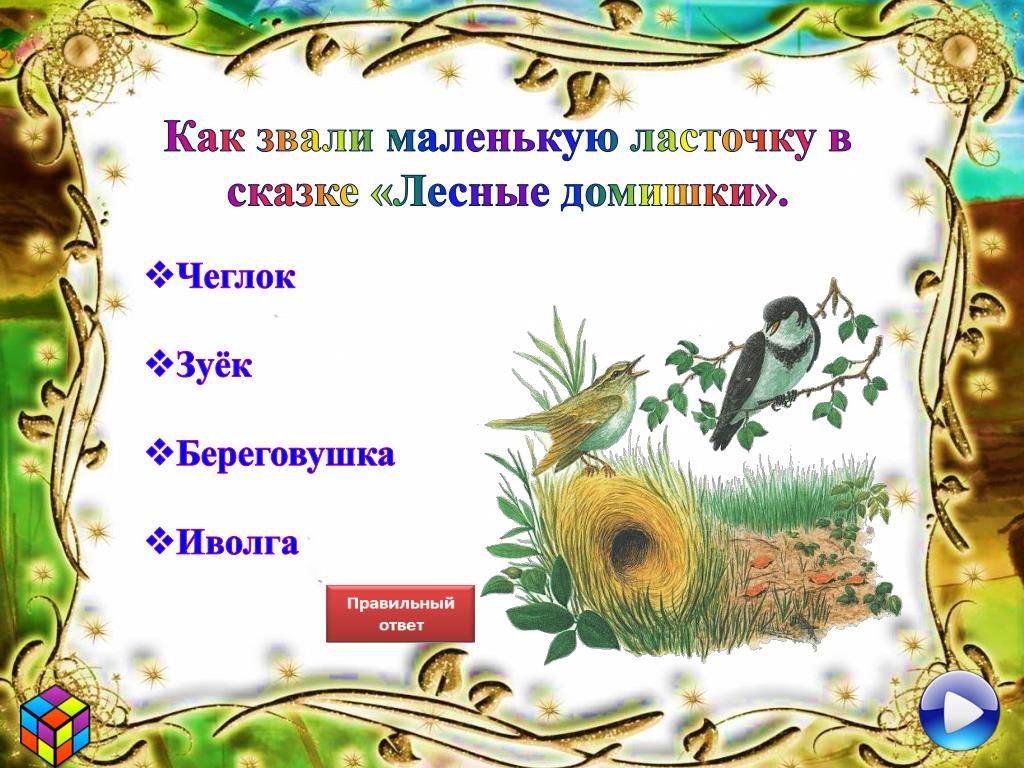 Как звали маленькую ласточку в сказке «Лесные домишки».

❖Чеглок

❖Зуёк

❖Береговушка

❖Иволга

Правильный ответ